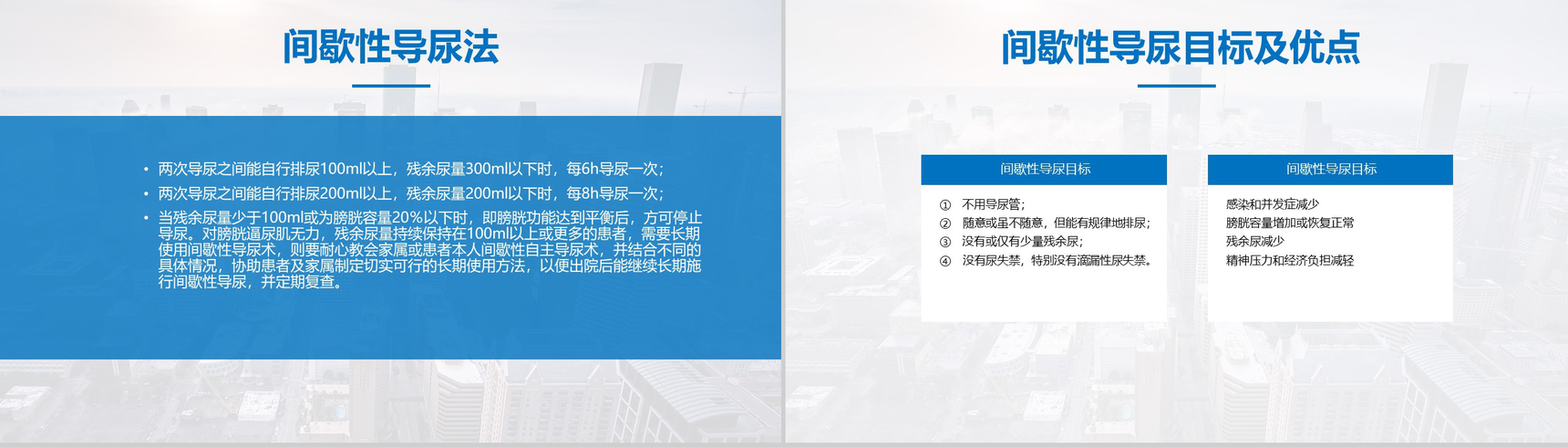 间歇性导尿法

• 两次导尿之间能自行排尿100ml以上，残余尿量300ml以下时，每6h导尿一次；
• 两次导尿之间能自行排尿200ml以上，残余尿量200ml以下时，每8h导尿一次；
• 当残余尿量少于100ml或为膀胱容量20%以下时，即膀胱功能达到平衡后，方可停止导尿。对膀胱逼尿肌无力，残余尿量持续保持在100ml以上或更多的患者，需要长期使用间歇性导尿术，则要耐心教会家属或患者本人间歇性自主导尿术，并结合不同的具体情况，协助患者及家属制定切实可行的长期使用方法，以便出院后能继续长期施行间歇性导尿，并定期复查。

间歇性导尿目标及优点

间歇性导尿目标

① 不用导尿管；
② 随意或虽不随意，但能有规律地排尿；
③ 没有或仅有少量残余尿；
④ 没有尿失禁，特别没有滴漏性尿失禁。

间歇性导尿目标

感染和并发症减少
膀胱容量增加或恢复正常
残余尿减少
精神压力和经济负担减轻